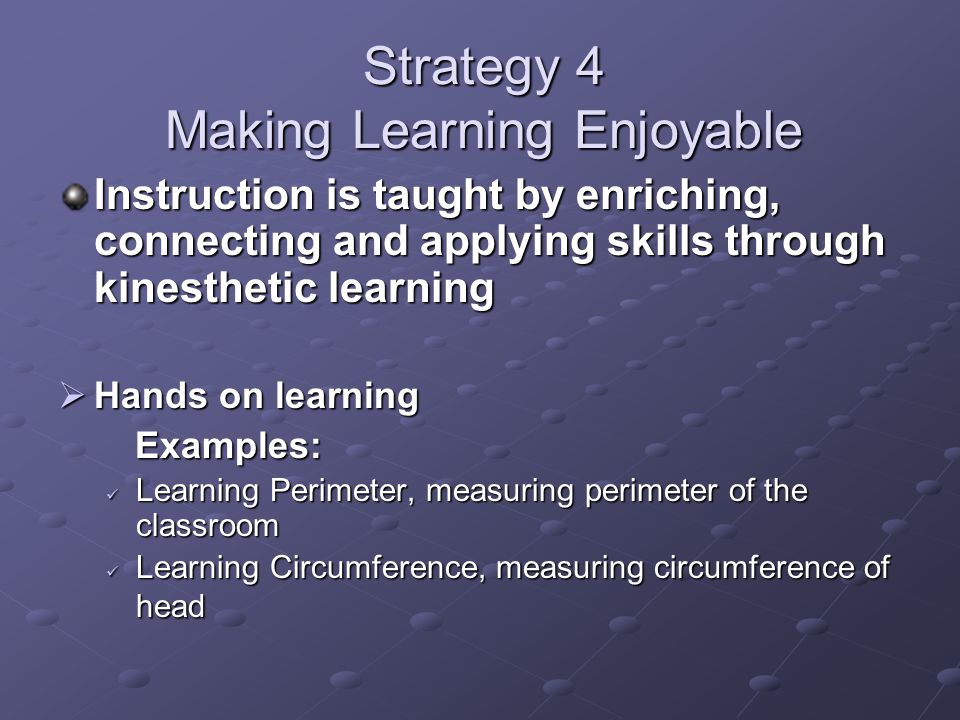 Strategy 4
Making Learning Enjoyable

Instruction is taught by enriching, connecting and applying skills through kinesthetic learning

Hands on learning

Examples:

Learning Perimeter, measuring perimeter of the classroom

Learning Circumference, measuring circumference of head